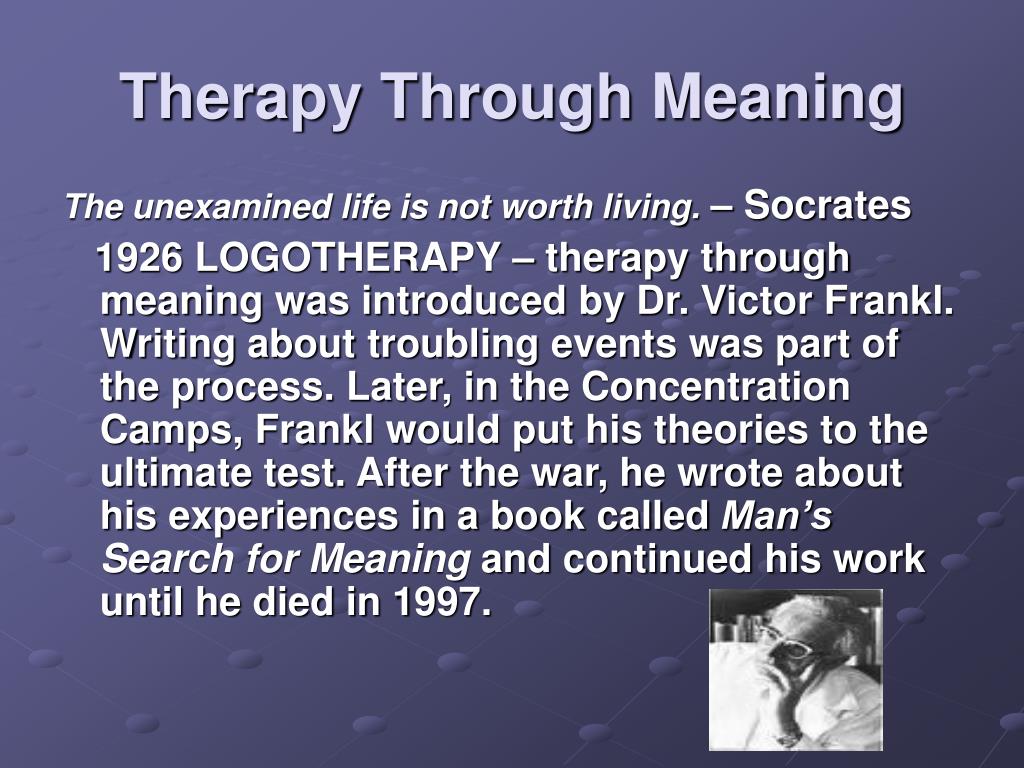 Therapy Through Meaning

The unexamined life is not worth living. – Socrates

1926 LOGOTHERAPY – therapy through meaning was introduced by Dr. Victor Frankl. Writing about troubling events was part of the process. Later, in the Concentration Camps, Frankl would put his theories to the ultimate test. After the war, he wrote about his experiences in a book called Man's Search for Meaning and continued his work until he died in 1997.